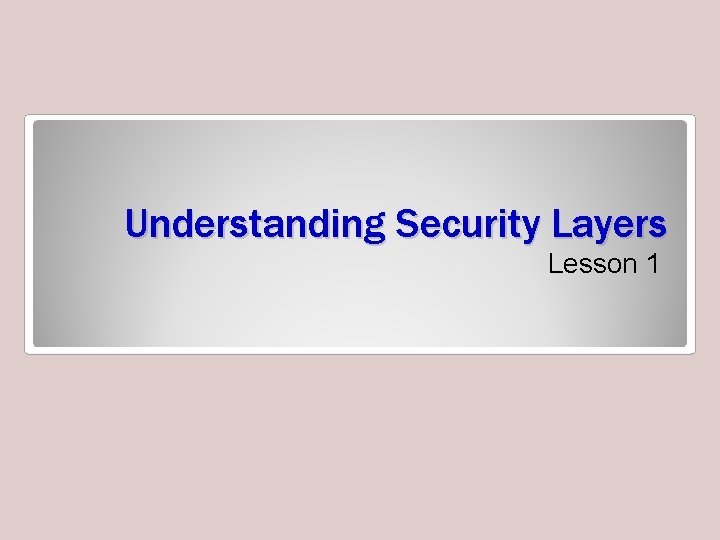 Understanding Security Layers
Lesson 1